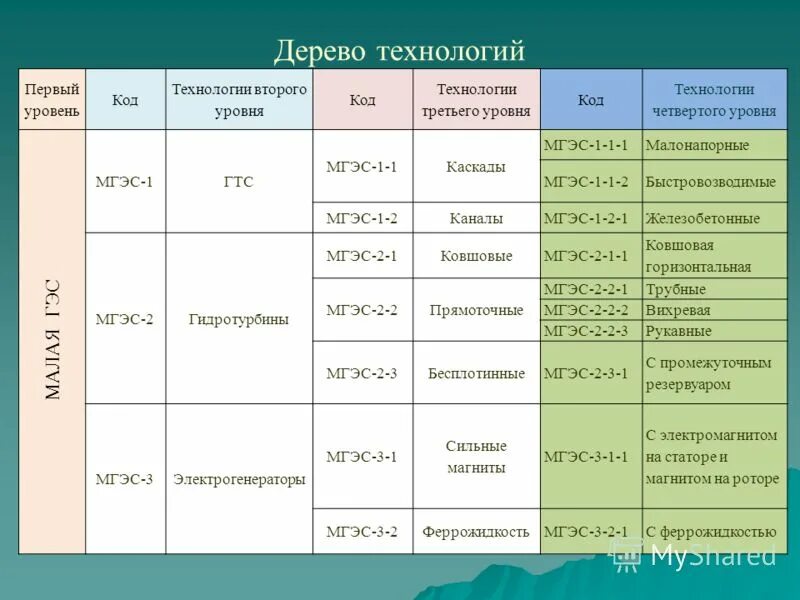 Дерево технологий

| Первый уровень | Код | Технологии второго уровня | Код | Технологии третьего уровня | Код | Технологии четвертого уровня |
|---|---|---|---|---|---|---|
| МАЛАЯ ГЭС | МГЭС-1 | ГТС | МГЭС-1-1 | Каскады | МГЭС-1-1-1 | Малонапорные |
| | | | | | МГЭС-1-1-2 | Быстровозводимые |
| | | | МГЭС-1-2 | Каналы | МГЭС-1-2-1 | Железобетонные |
| | МГЭС-2 | Гидротурбины | МГЭС-2-1 | Ковшовые | МГЭС-2-1-1 | Ковшовая горизонтальная |
| | | | МГЭС-2-2 | Прямоточные | МГЭС-2-2-1 | Трубные |
| | | | | | МГЭС-2-2-2 | Вихревая |
| | | | | | МГЭС-2-2-3 | Рукавные |
| | | | МГЭС-2-3 | Бесплотинные | МГЭС-2-3-1 | С промежуточным резервуаром |
| | МГЭС-3 | Электрогенераторы | МГЭС-3-1 | Сильные магниты | МГЭС-3-1-1 | С электромагнитом на статоре и магнитом на роторе |
| | | | МГЭС-3-2 | Феррожидкость | МГЭС-3-2-1 | С феррожидкостью |

MyShared